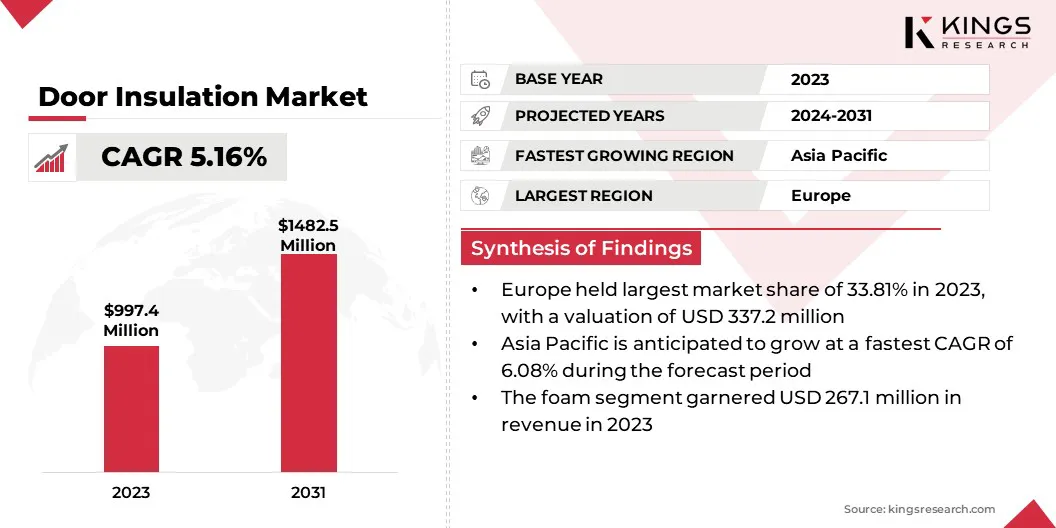 KINGS RESEARCH

Door Insulation Market

CAGR 5.16%

$997.4 Million

$1482.5 Million

2023

2031

| BASE YEAR | 2023 |
|---|---|
| PROJECTED YEARS | 2024-2031 |
| FASTEST GROWING REGION | Asia Pacific |
| LARGEST REGION | Europe |

Synthesis of Findings

• Europe held largest market share of 33.81% in 2023, with a valuation of USD 337.2 million
• Asia Pacific is anticipated to grow at a fastest CAGR of 6.08% during the forecast period
• The foam segment garnered USD 267.1 million in revenue in 2023

Source: kingsresearch.com